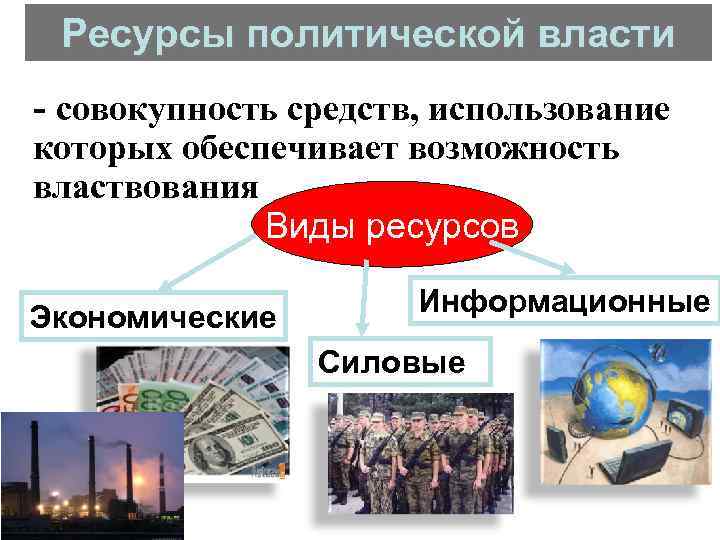 Ресурсы политической власти

- совокупность средств, использование которых обеспечивает возможность властвования

Виды ресурсов

Экономические

Силовые

Информационные